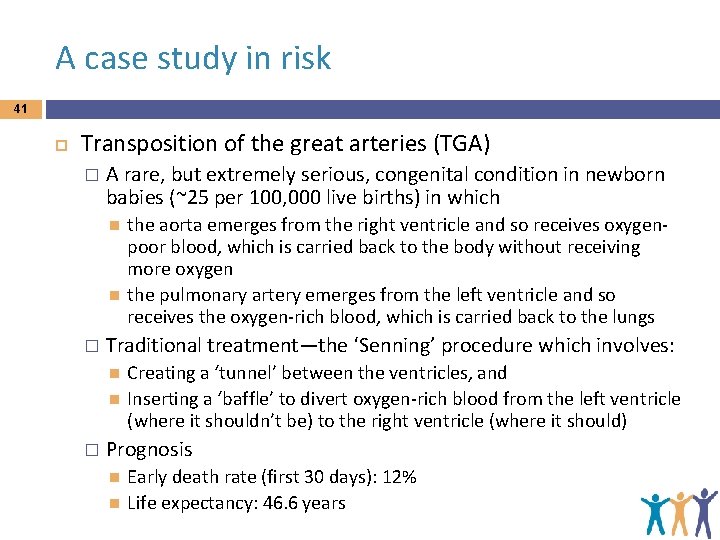 A case study in risk

41

Transposition of the great arteries (TGA)

A rare, but extremely serious, congenital condition in newborn babies (~25 per 100,000 live births) in which

the aorta emerges from the right ventricle and so receives oxygen-poor blood, which is carried back to the body without receiving more oxygen

the pulmonary artery emerges from the left ventricle and so receives the oxygen-rich blood, which is carried back to the lungs

Traditional treatment—the ‘Senning’ procedure which involves:

Creating a ‘tunnel’ between the ventricles, and

Inserting a ‘baffle’ to divert oxygen-rich blood from the left ventricle (where it shouldn’t be) to the right ventricle (where it should)

Prognosis

Early death rate (first 30 days): 12%

Life expectancy: 46.6 years